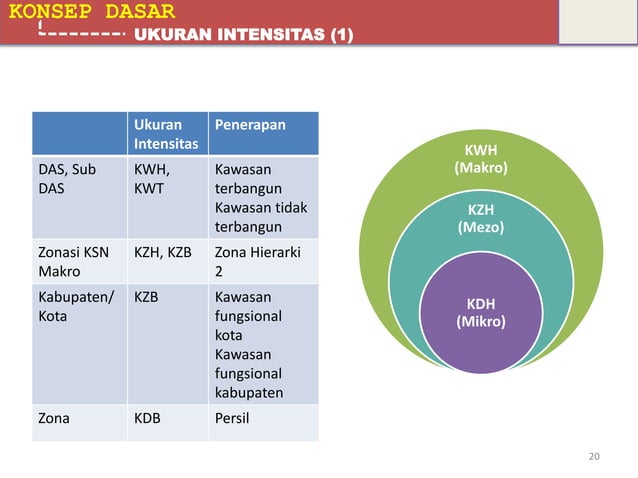 KONSEP DASAR
UKURAN INTENSITAS (1)

| | Ukuran Intensitas | Penerapan |
|---|---|---|
| DAS, Sub DAS | KWH, KWT | Kawasan terbangun Kawasan tidak terbangun |
| Zonasi KSN Makro | KZH, KZB | Zona Hierarki 2 |
| Kabupaten/ Kota | KZB | Kawasan fungsional kota Kawasan fungsional kabupaten |
| Zona | KDB | Persil |

KWH
(Makro)

KZH
(Mezo)

KDH
(Mikro)

20